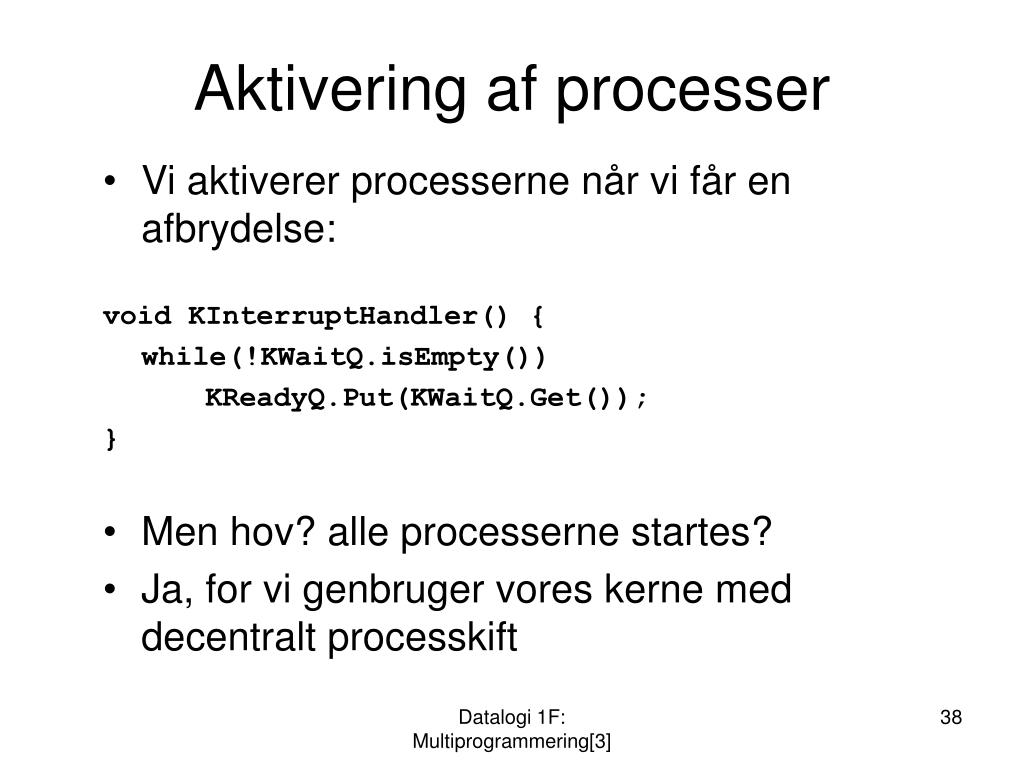 Aktivering af processer

• Vi aktiverer processerne når vi får en afbrydelse:

void KInterruptHandler() {
  while(!KWaitQ.isEmpty())
    KReadyQ.Put(KWaitQ.Get());
}

• Men hov? alle processerne startes?
• Ja, for vi genbruger vores kerne med decentralt processkift

Datalogi 1F: Multiprogrammering[3]

38